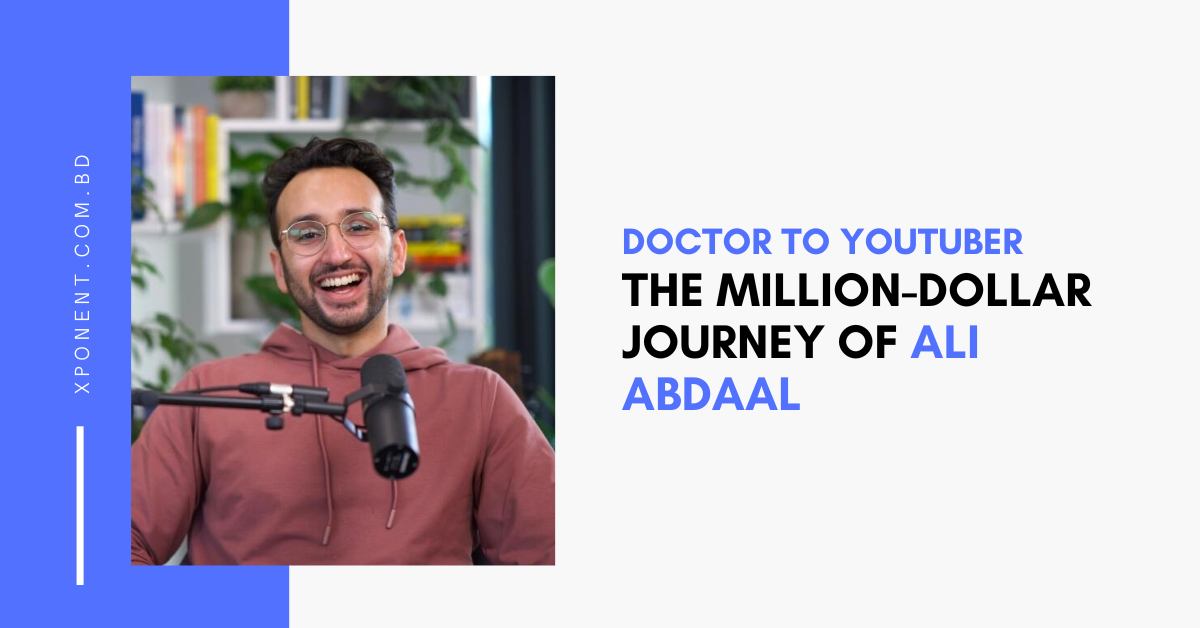 XPONENT.COM.BD

DOCTOR TO YOUTUBER
THE MILLION-DOLLAR JOURNEY OF ALI ABDAAL